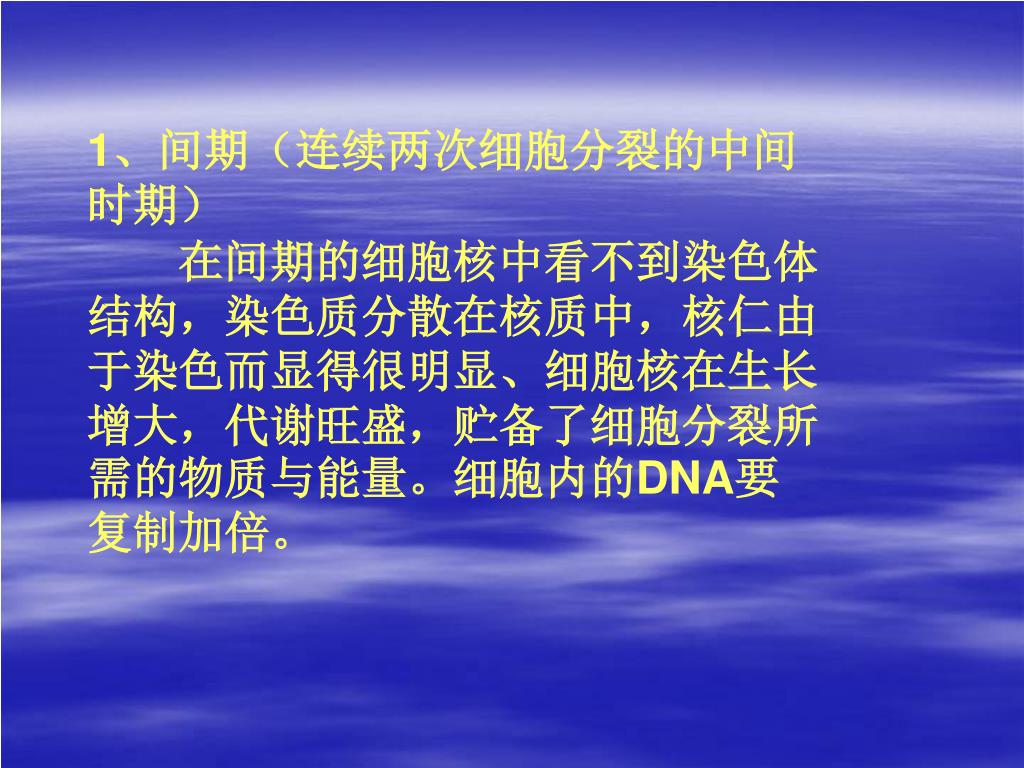 1、间期（连续两次细胞分裂的中间时期）

在间期的细胞核中看不到染色体结构，染色质分散在核质中，核仁由于染色而显得很明显、细胞核在生长增大，代谢旺盛，贮备了细胞分裂所需的物质与能量。细胞内的DNA要复制加倍。